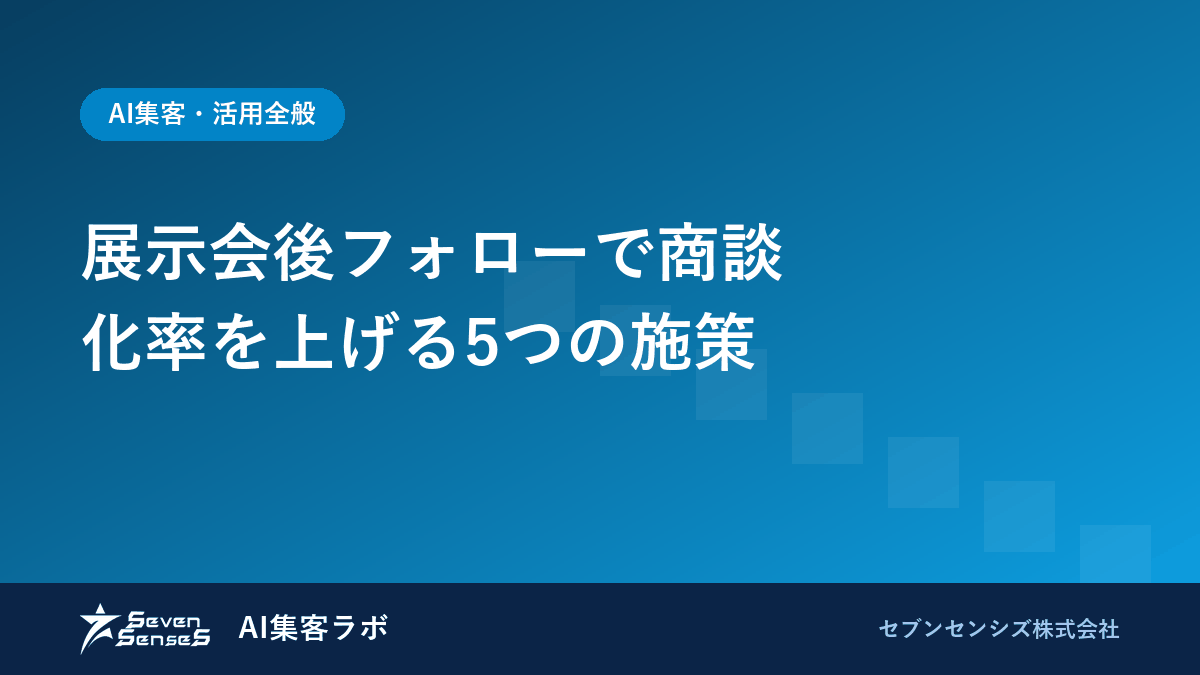 AI集客・活用全般

展示会後フォローで商談化率を上げる5つの施策

Seven SenseS

AI集客ラボ

セブンセンシズ株式会社